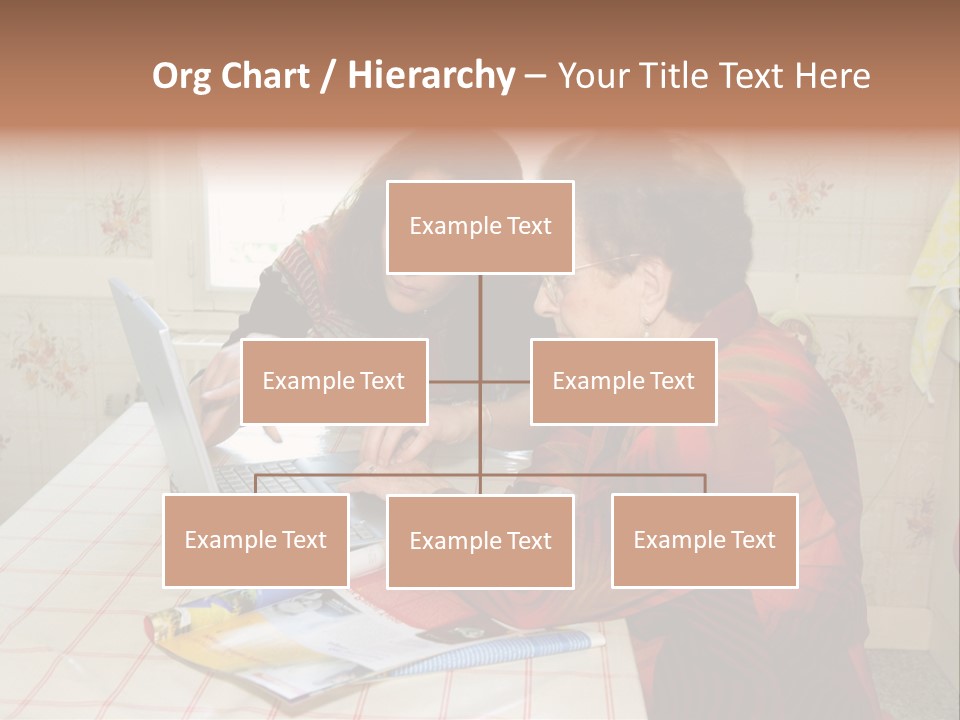 Org Chart / Hierarchy – Your Title Text Here

Example Text

Example Text

Example Text

Example Text

Example Text

Example Text